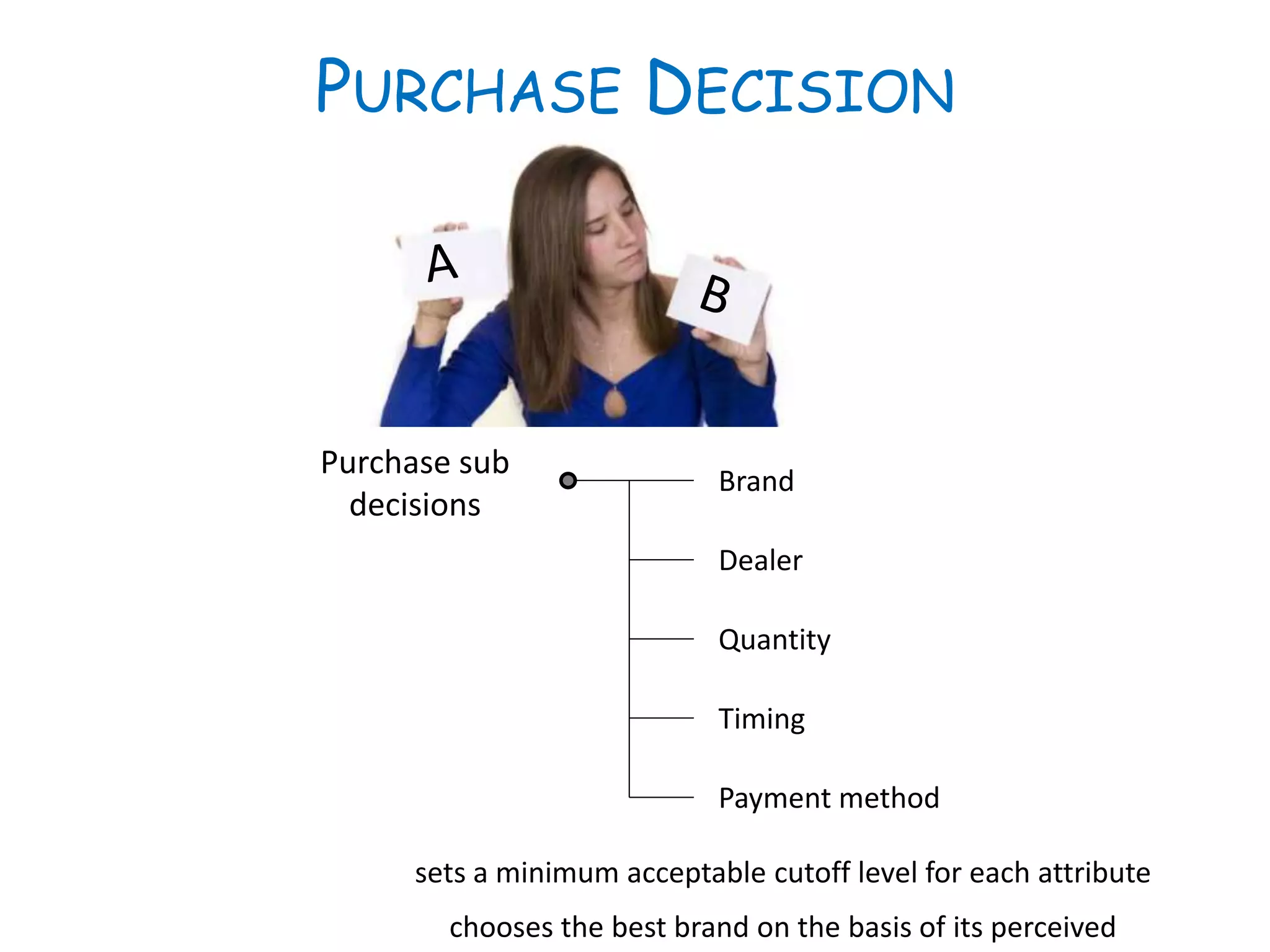 PURCHASE DECISION

A

B

Purchase sub decisions

Brand

Dealer

Quantity

Timing

Payment method

sets a minimum acceptable cutoff level for each attribute

chooses the best brand on the basis of its perceived